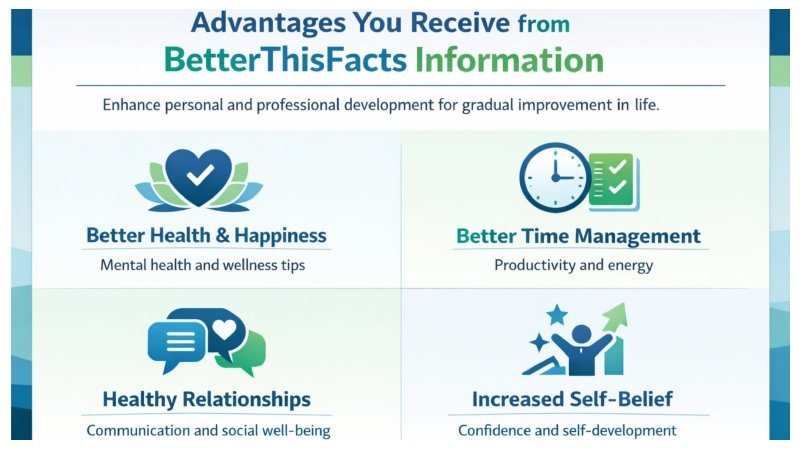 Advantages You Receive from
BetterThisFacts Information

Enhance personal and professional development for gradual improvement in life.

Better Health & Happiness
Mental health and wellness tips

Better Time Management
Productivity and energy

Healthy Relationships
Communication and social well-being

Increased Self-Belief
Confidence and self-development